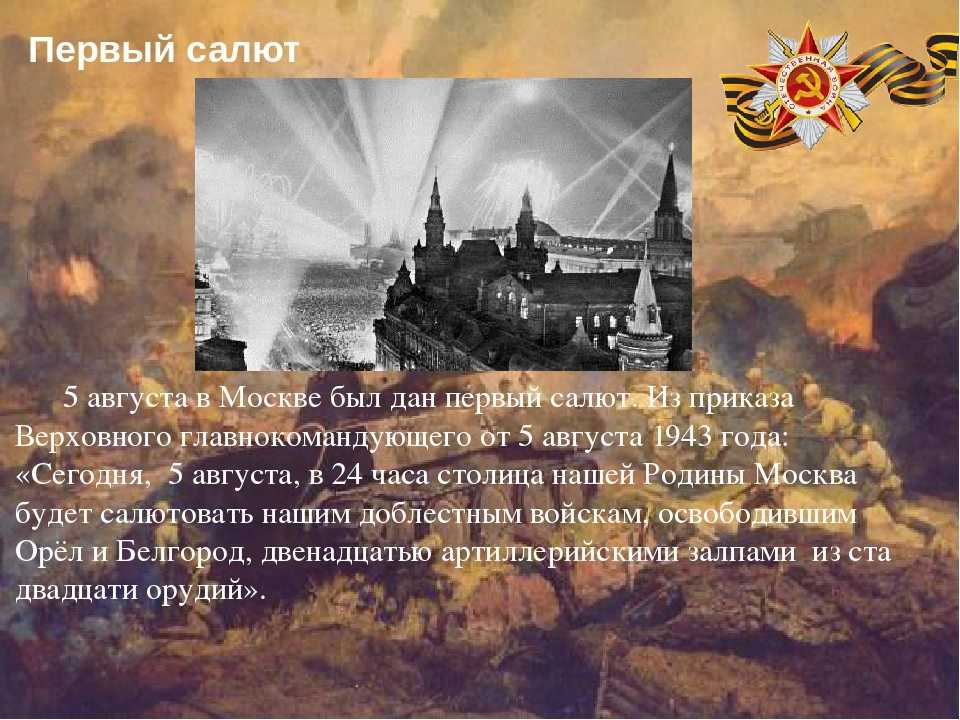 Первый салют

ОТЕЧЕСТВЕННАЯ ВОЙНА

5 августа в Москве был дан первый салют. Из приказа Верховного главнокомандующего от 5 августа 1943 года: «Сегодня, 5 августа, в 24 часа столица нашей Родины Москва будет салютовать нашим доблестным войскам, освободившим Орёл и Белгород, двенадцатью артиллерийскими залпами из ста двадцати орудий».